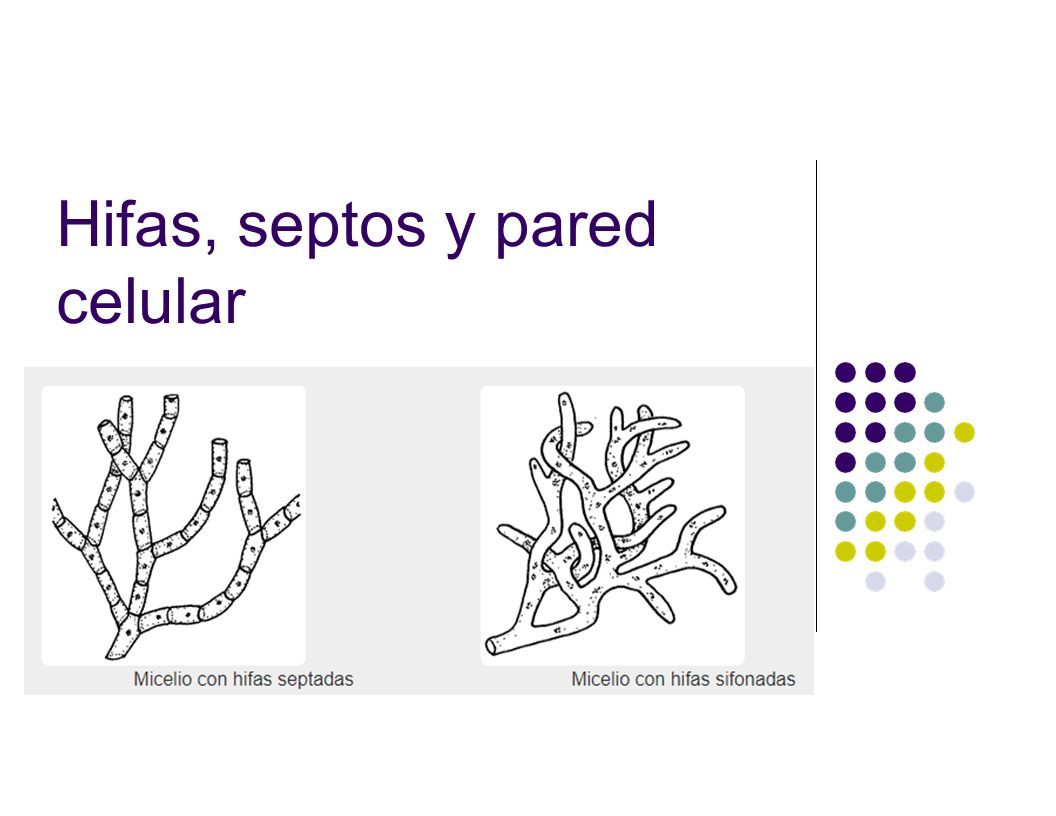 Hifas, septos y pared celular

Micelio con hifas septadas

Micelio con hifas sifonadas